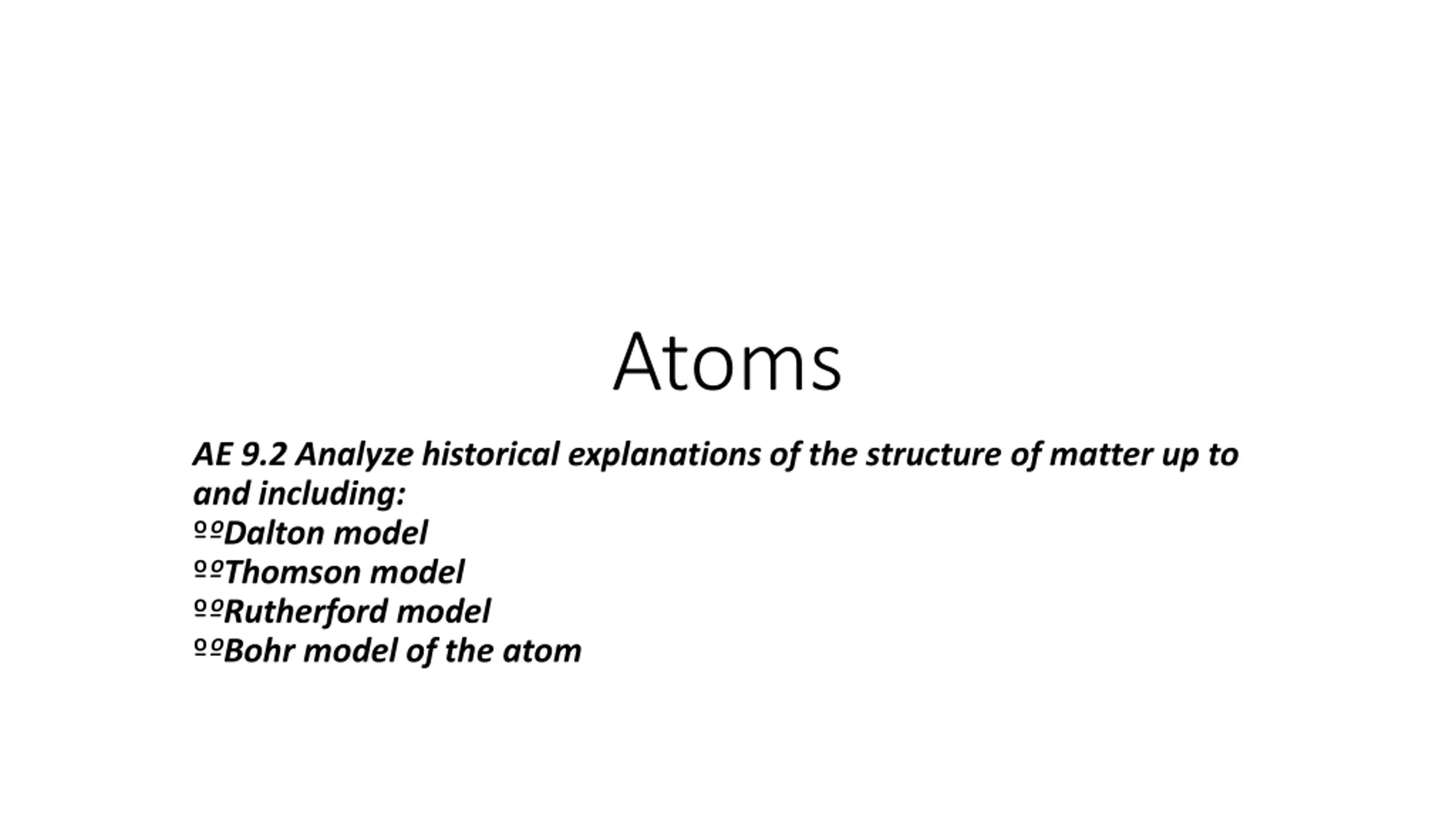 Atoms

AE 9.2 Analyze historical explanations of the structure of matter up to and including:
ººDalton model
ººThomson model
ººRutherford model
ººBohr model of the atom